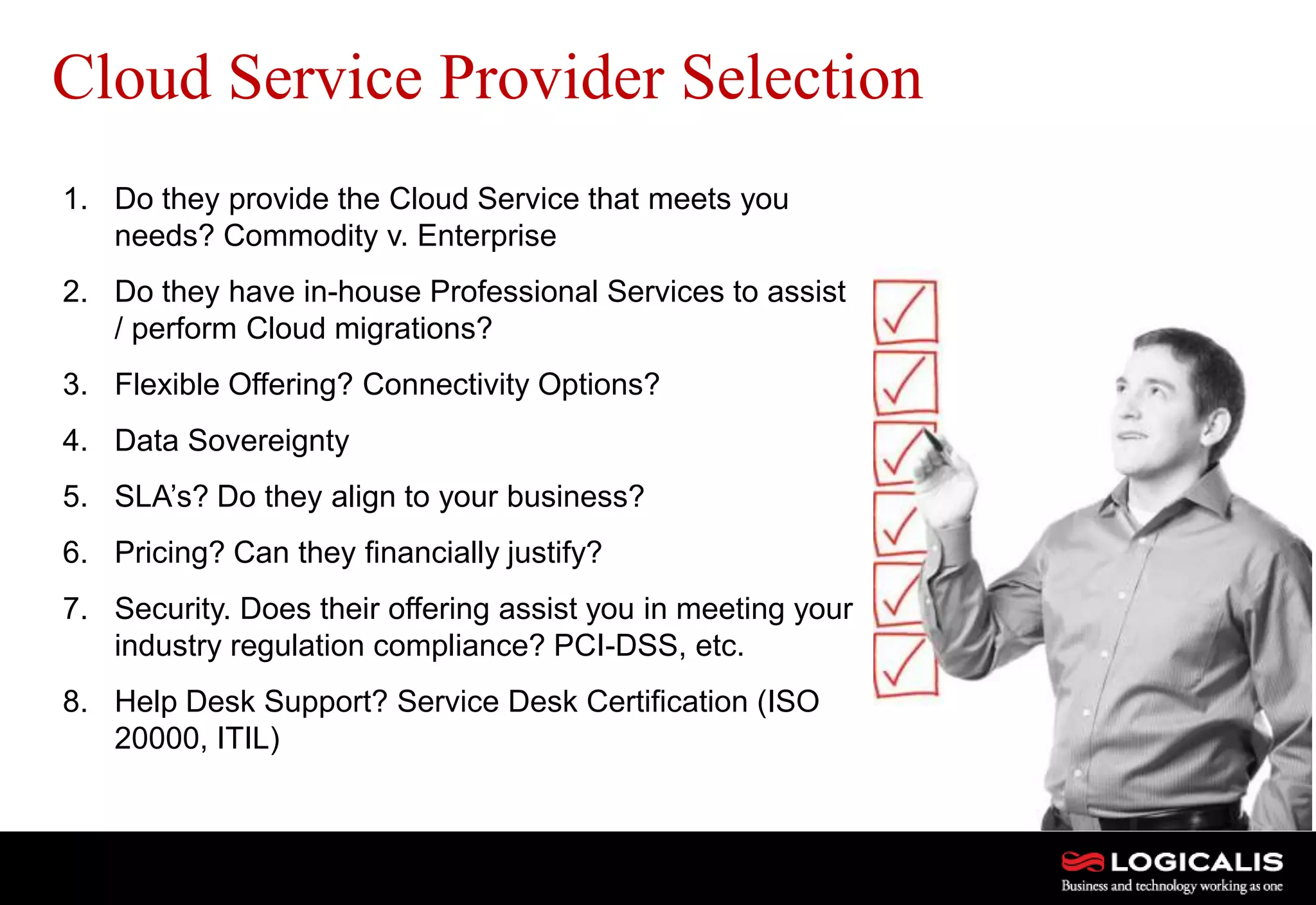 Cloud Service Provider Selection

1. Do they provide the Cloud Service that meets you needs? Commodity v. Enterprise

2. Do they have in-house Professional Services to assist / perform Cloud migrations?

3. Flexible Offering? Connectivity Options?

4. Data Sovereignty

5. SLA's? Do they align to your business?

6. Pricing? Can they financially justify?

7. Security. Does their offering assist you in meeting your industry regulation compliance? PCI-DSS, etc.

8. Help Desk Support? Service Desk Certification (ISO 20000, ITIL)

LOGICALIS
Business and technology working as one